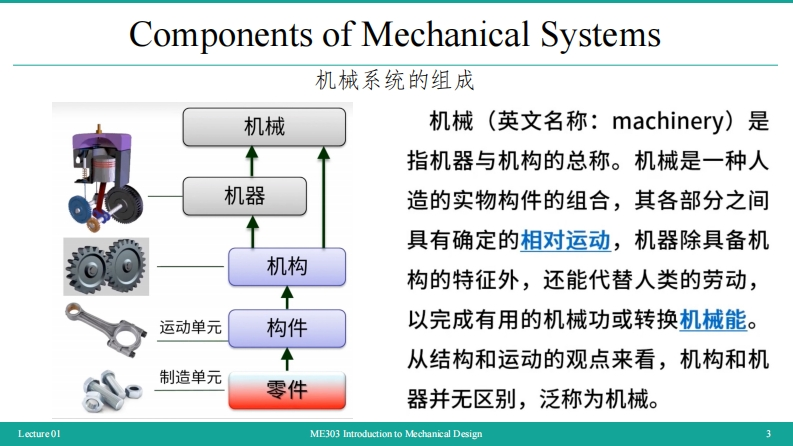 Components of Mechanical Systems

机械系统的组成

机械

机器

机构

运动单元

构件

制造单元

零件

机械（英文名称：machinery）是指机器与机构的总称。机械是一种人造的实物构件的组合，其各部分之间具有确定的相对运动，机器除具备机构的特征外，还能代替人类的劳动，以完成有用的机械功或转换机械能。从结构和运动的观点来看，机构和机器并无区别，泛称为机械。

Lecture 01

ME303 Introduction to Mechanical Design

3